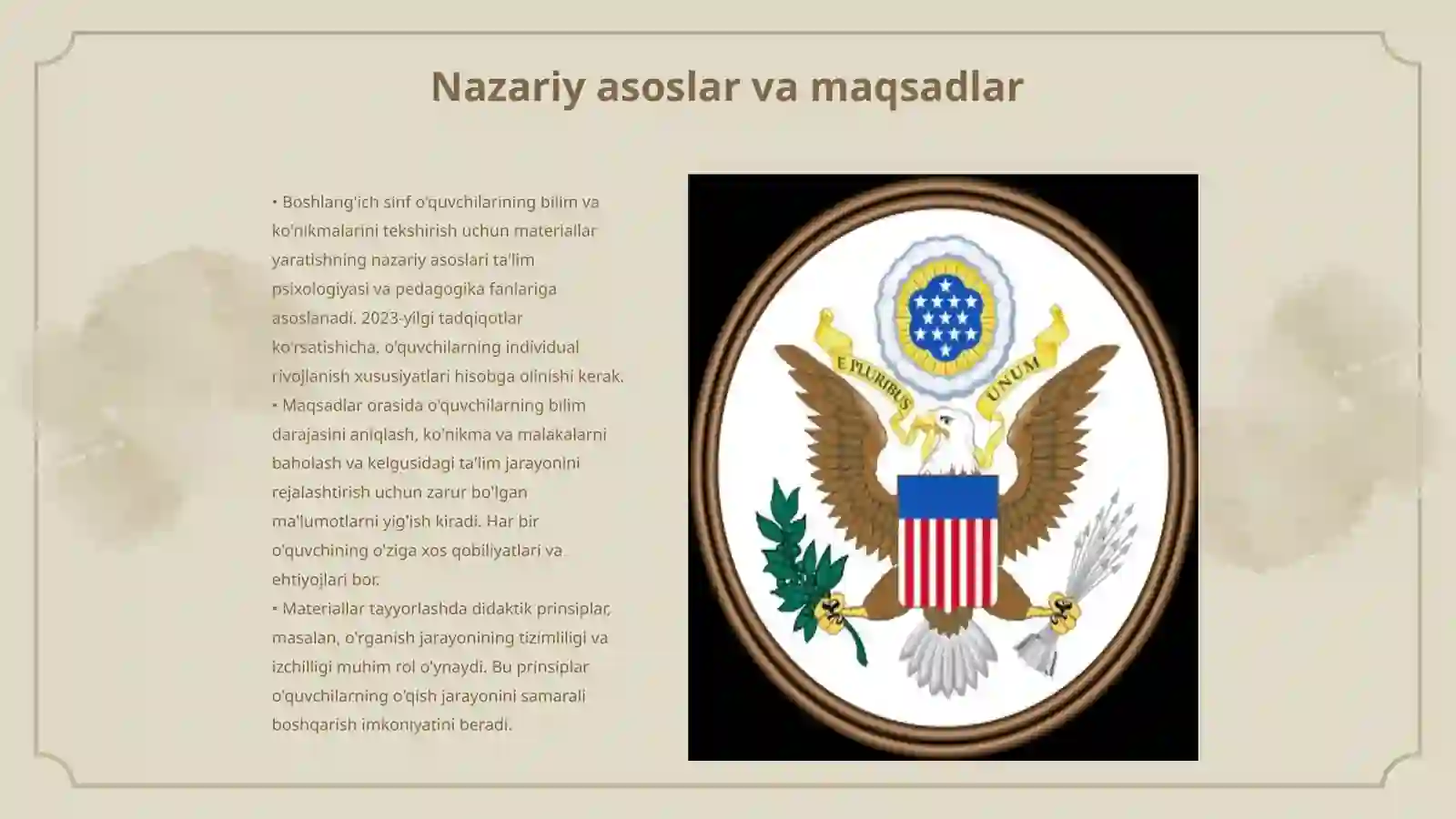 Nazariy asoslar va maqsadlar

• Boshlang'ich sinf o'quvchilarining bilim va ko'nikmalarini tekshirish uchun materiallar yaratishning nazariy asoslari ta'lim psixologiyasi va pedagogika fanlariga asoslanadi. 2023-yilgi tadqiqotlar ko'rsatishicha, o'quvchilarning individual rivojlanish xususiyatlari hisobga olinishi kerak.
• Maqsadlar orasida o'quvchilarning bilim darajasini aniqlash, ko'nikma va malakalarni baholash va kelgusidagi ta'lim jarayonini rejalashtirish uchun zarur bo'lgan ma'lumotlarni yig'ish kiradi. Har bir o'quvchining o'ziga xos qobiliyatlari va ehtiyojlari bor.
• Materiallar tayyorlashda didaktik prinsiplar, masalan, o'rganish jarayonining tizimliligi va izchilligi muhim rol o'ynaydi. Bu prinsiplar o'quvchilarning o'qish jarayonini samarali boshqarish imkoniyatini beradi.

E PLURIBUS UNUM